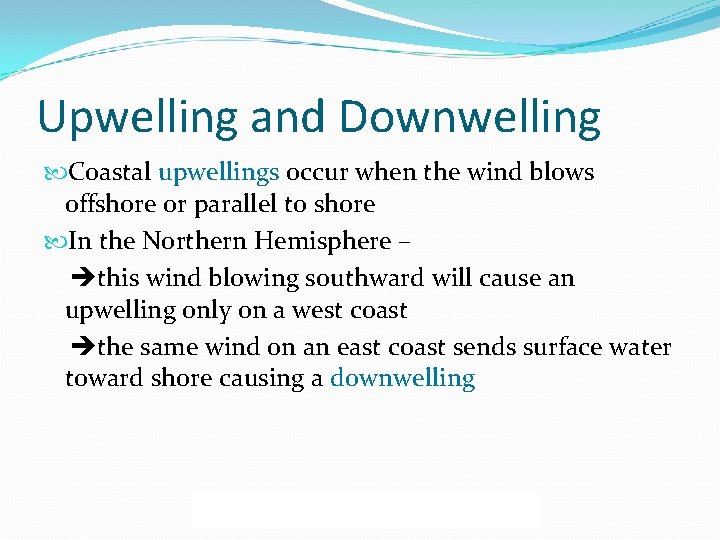 Upwelling and Downwelling

Coastal upwellings occur when the wind blows offshore or parallel to shore

In the Northern Hemisphere –

➔this wind blowing southward will cause an upwelling only on a west coast

➔the same wind on an east coast sends surface water toward shore causing a downwelling